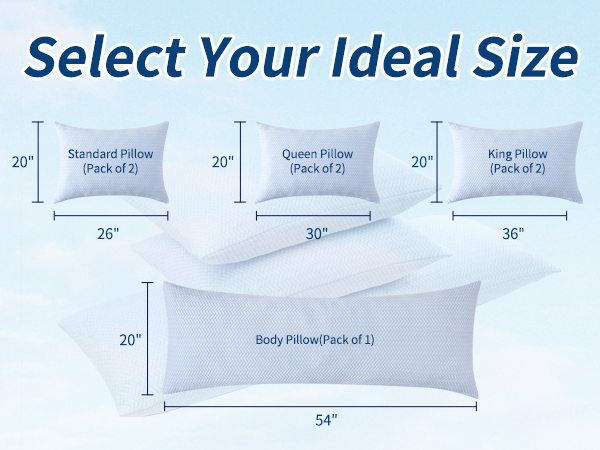 Select Your Ideal Size

20"
Standard Pillow
(Pack of 2)
26"

20"
Queen Pillow
(Pack of 2)
30"

20"
King Pillow
(Pack of 2)
36"

20"
Body Pillow(Pack of 1)
54"